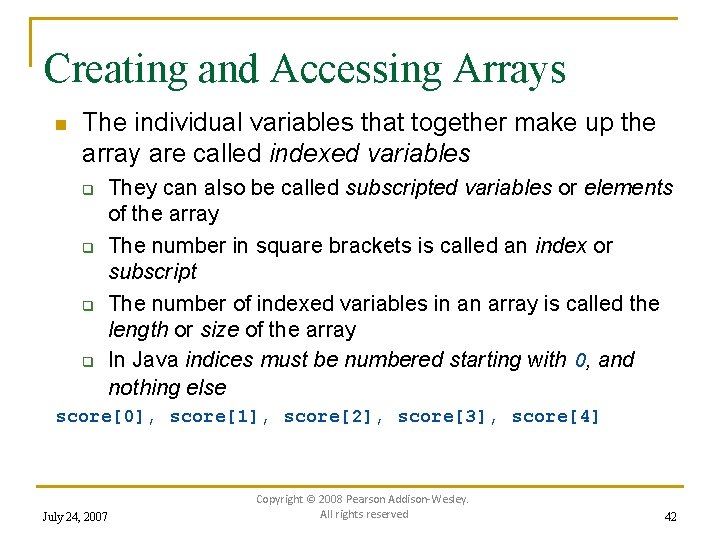 Creating and Accessing Arrays

The individual variables that together make up the array are called indexed variables

They can also be called subscripted variables or elements of the array

The number in square brackets is called an index or subscript

The number of indexed variables in an array is called the length or size of the array

In Java indices must be numbered starting with 0, and nothing else

score[0], score[1], score[2], score[3], score[4]

July 24, 2007

Copyright © 2008 Pearson Addison-Wesley. All rights reserved

42